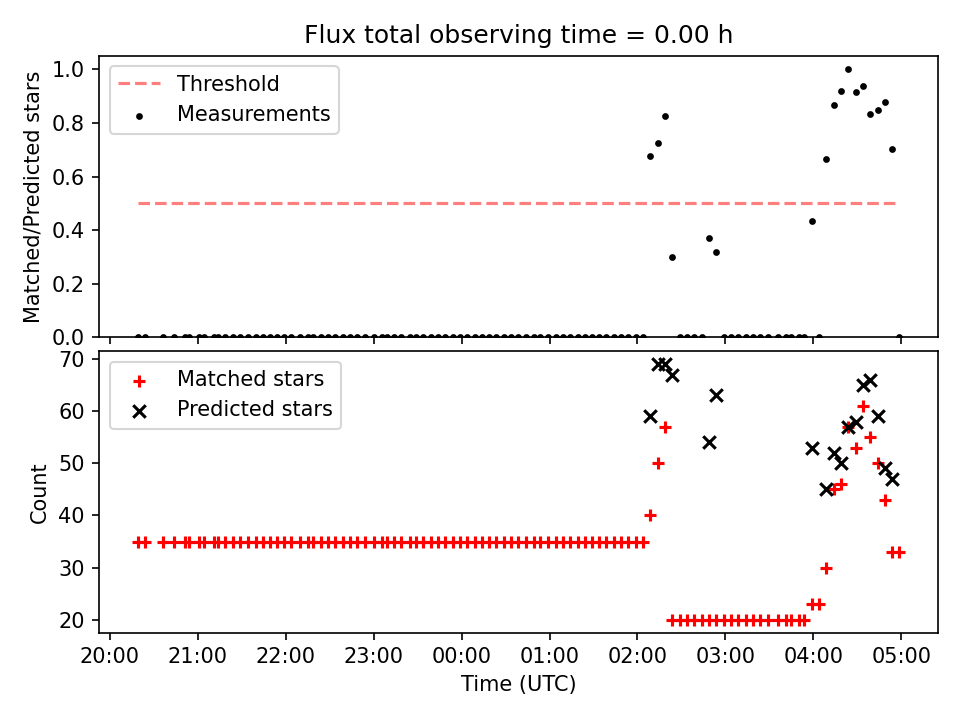 Flux total observing time = 0.00 h

Threshold
Measurements

Matched/Predicted stars

1.0
0.8
0.6
0.4
0.2
0.0

Matched stars
Predicted stars

Count

70
60
50
40
30
20

20:00 21:00 22:00 23:00 00:00 01:00 02:00 03:00 04:00 05:00

Time (UTC)